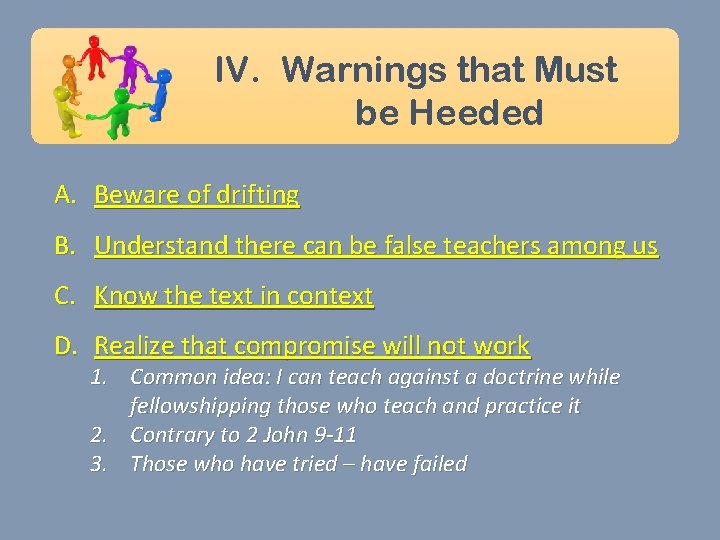 IV. Warnings that Must be Heeded

A. Beware of drifting

B. Understand there can be false teachers among us

C. Know the text in context

D. Realize that compromise will not work
1. Common idea: I can teach against a doctrine while fellowshipping those who teach and practice it
2. Contrary to 2 John 9-11
3. Those who have tried – have failed